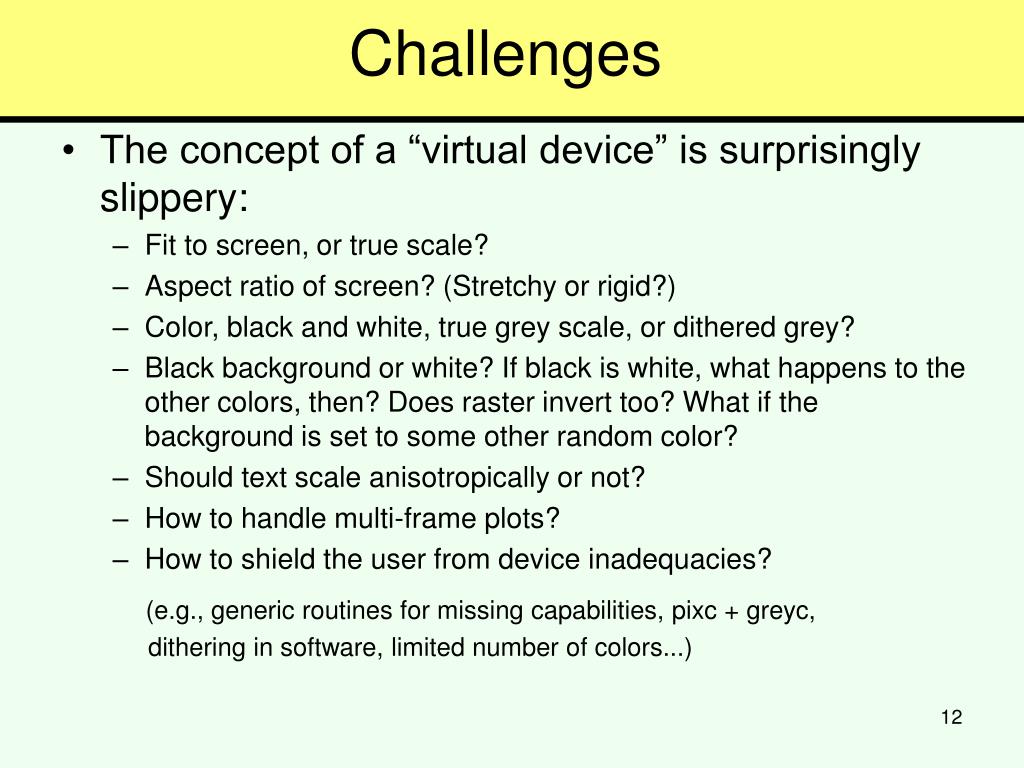 Challenges

• The concept of a “virtual device” is surprisingly slippery:
– Fit to screen, or true scale?
– Aspect ratio of screen? (Stretchy or rigid?)
– Color, black and white, true grey scale, or dithered grey?
– Black background or white? If black is white, what happens to the other colors, then? Does raster invert too? What if the background is set to some other random color?
– Should text scale anisotropically or not?
– How to handle multi-frame plots?
– How to shield the user from device inadequacies?

(e.g., generic routines for missing capabilities, pixc + greyc, dithering in software, limited number of colors...)

12